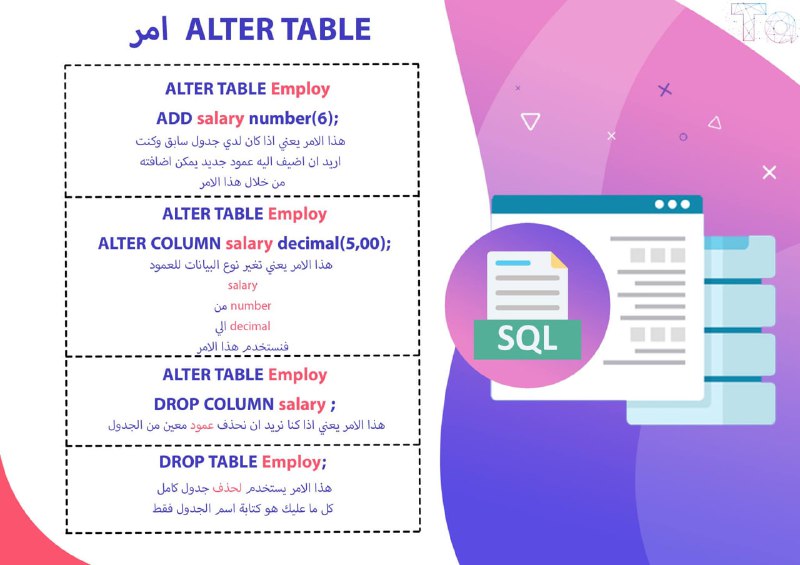 امر ALTER TABLE

ALTER TABLE Employ

ADD salary number(6);

هذا الامر يعني اذا كان لدي جدول سابق وكنت اريد ان اضيف اليه عمود جديد يمكن اضافته من خلال هذا الامر

ALTER TABLE Employ

ALTER COLUMN salary decimal(5,00);

هذا الامر يعني تغير نوع البيانات للعمود
salary
من number
الي decimal
فنستخدم هذا الامر

ALTER TABLE Employ

DROP COLUMN salary ;

هذا الامر يعني اذا كنا نريد ان نحذف عمود معين من الجدول

DROP TABLE Employ;

هذا الامر يستخدم لحذف جدول كامل
كل ما عليك هو كتابة اسم الجدول فقط

SQL

To